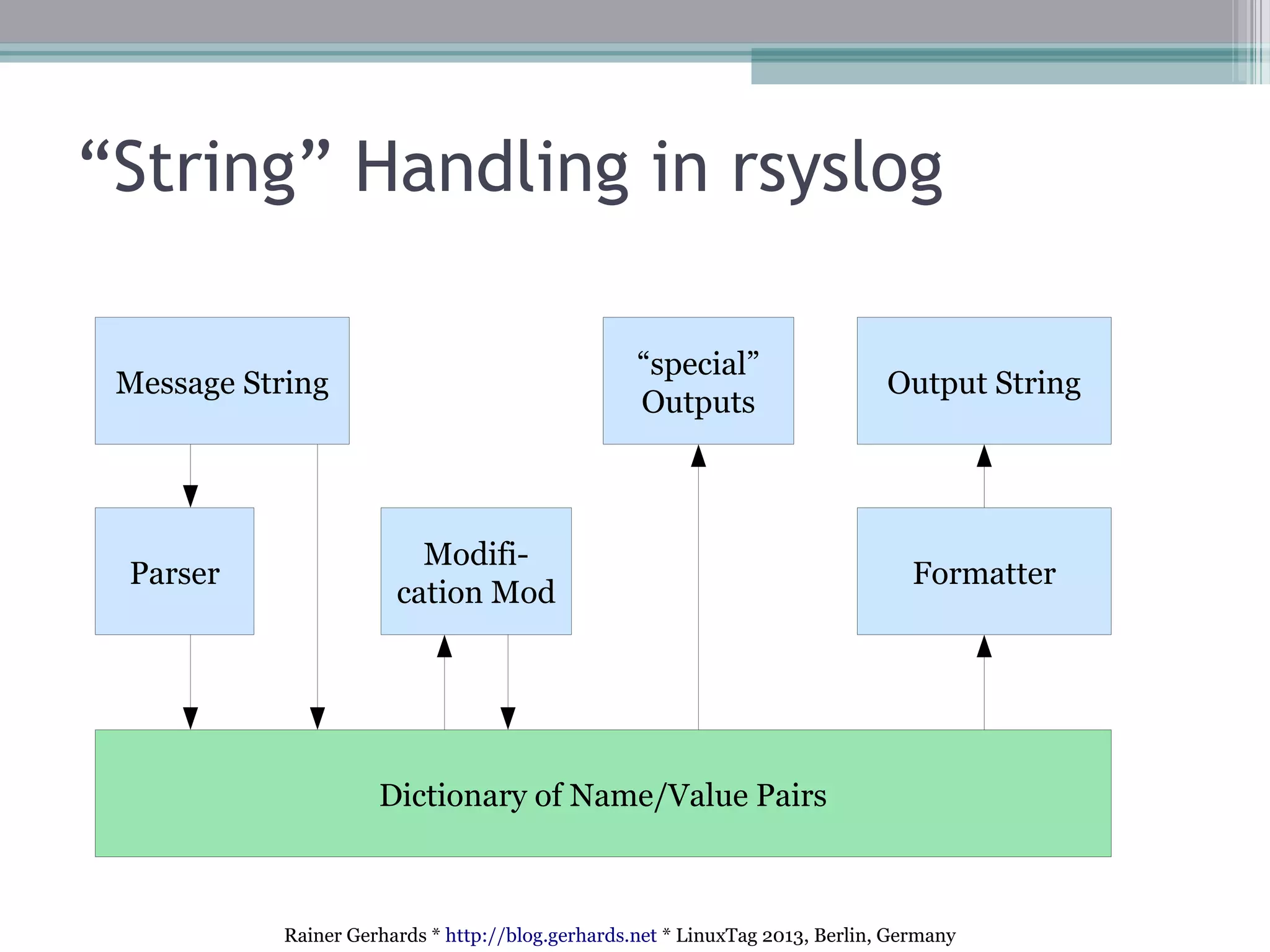 “String” Handling in rsyslog

Message String

“special” Outputs

Output String

Parser

Modification Mod

Formatter

Dictionary of Name/Value Pairs

Rainer Gerhards * http://blog.gerhards.net * LinuxTag 2013, Berlin, Germany